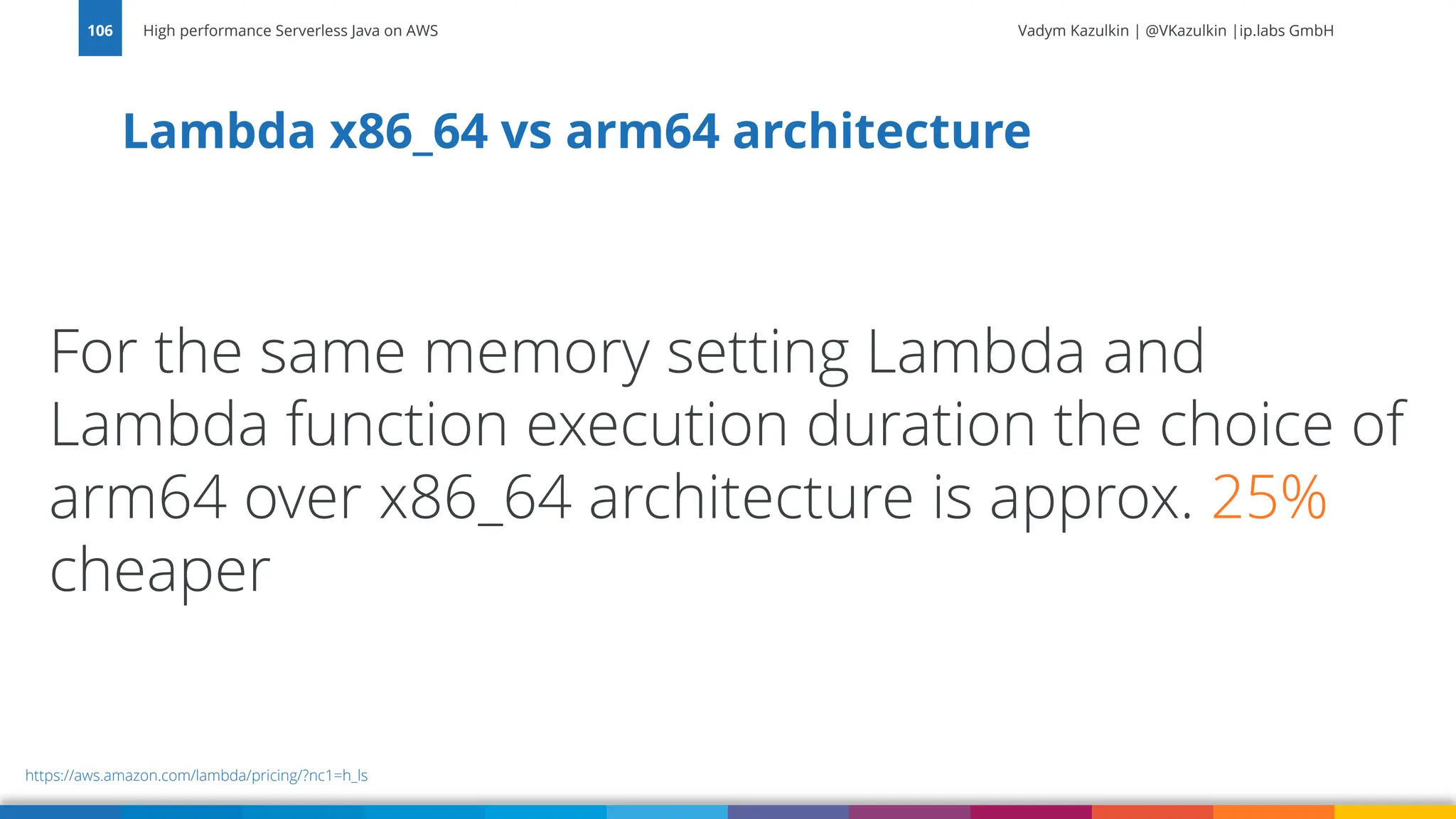 106 High performance Serverless Java on AWS

Vadym Kazulkin | @VKazulkin |ip.labs GmbH

Lambda x86_64 vs arm64 architecture

For the same memory setting Lambda and Lambda function execution duration the choice of arm64 over x86_64 architecture is approx. 25% cheaper

https://aws.amazon.com/lambda/pricing/?nc1=h_ls